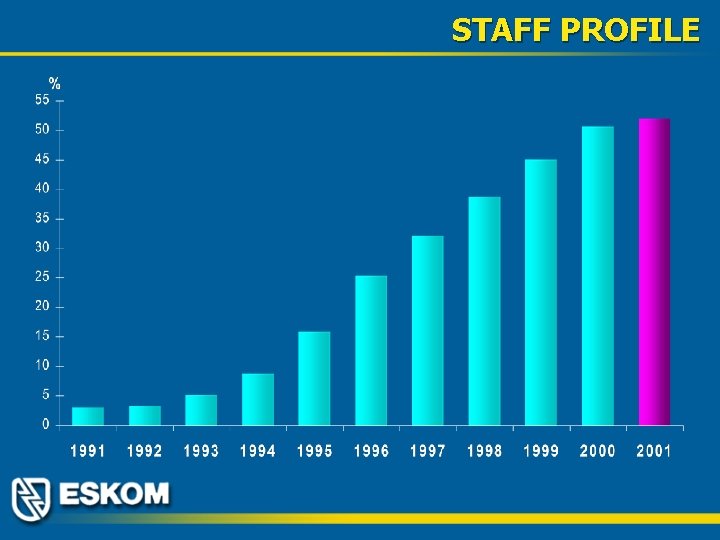 STAFF PROFILE

%
55
50
45
40
35
30
25
20
15
10
5
0

1991 1992 1993 1994 1995 1996 1997 1998 1999 2000 2001

ESKOM